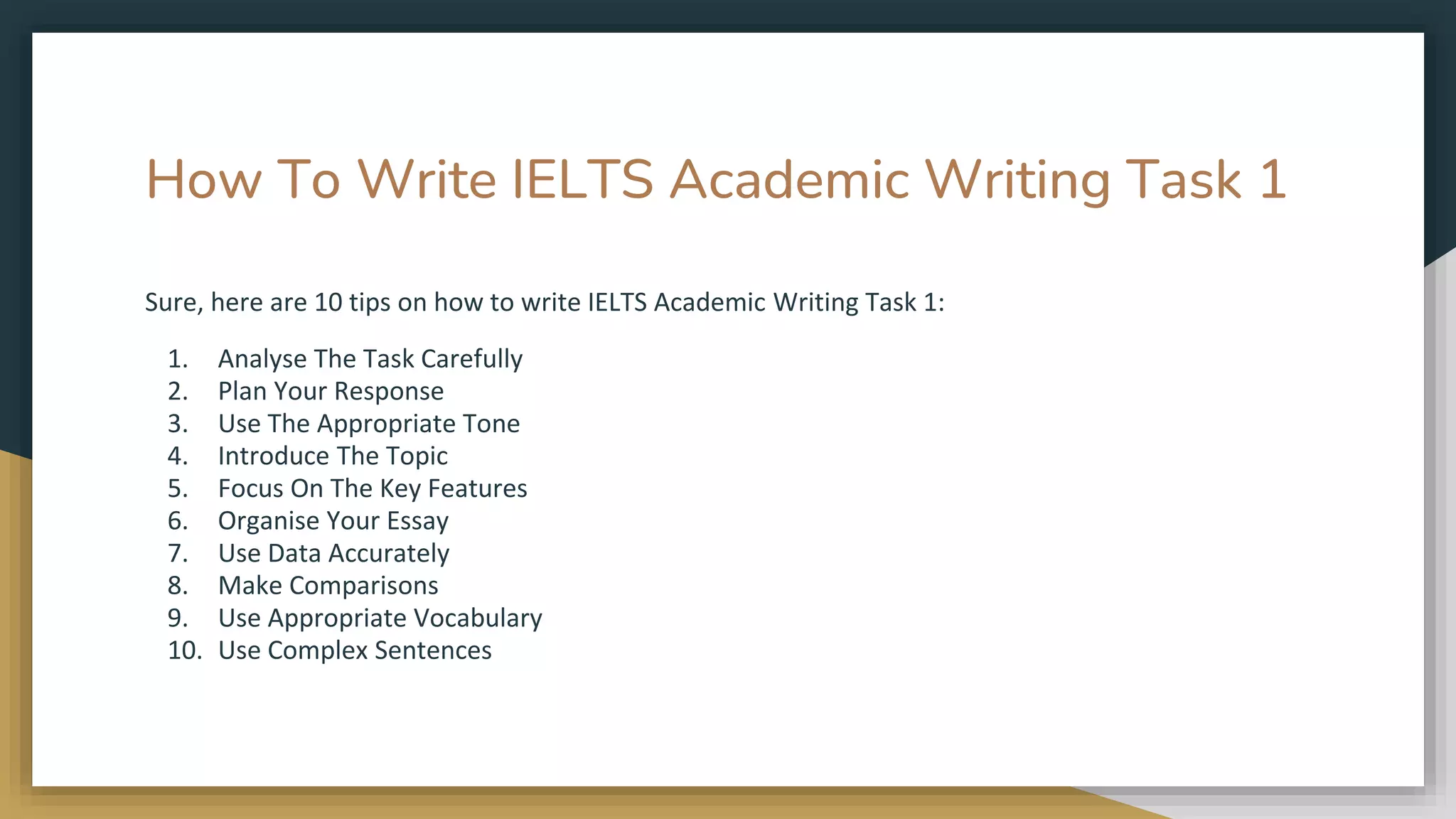 How To Write IELTS Academic Writing Task 1

Sure, here are 10 tips on how to write IELTS Academic Writing Task 1:

1. Analyse The Task Carefully
2. Plan Your Response
3. Use The Appropriate Tone
4. Introduce The Topic
5. Focus On The Key Features
6. Organise Your Essay
7. Use Data Accurately
8. Make Comparisons
9. Use Appropriate Vocabulary
10. Use Complex Sentences